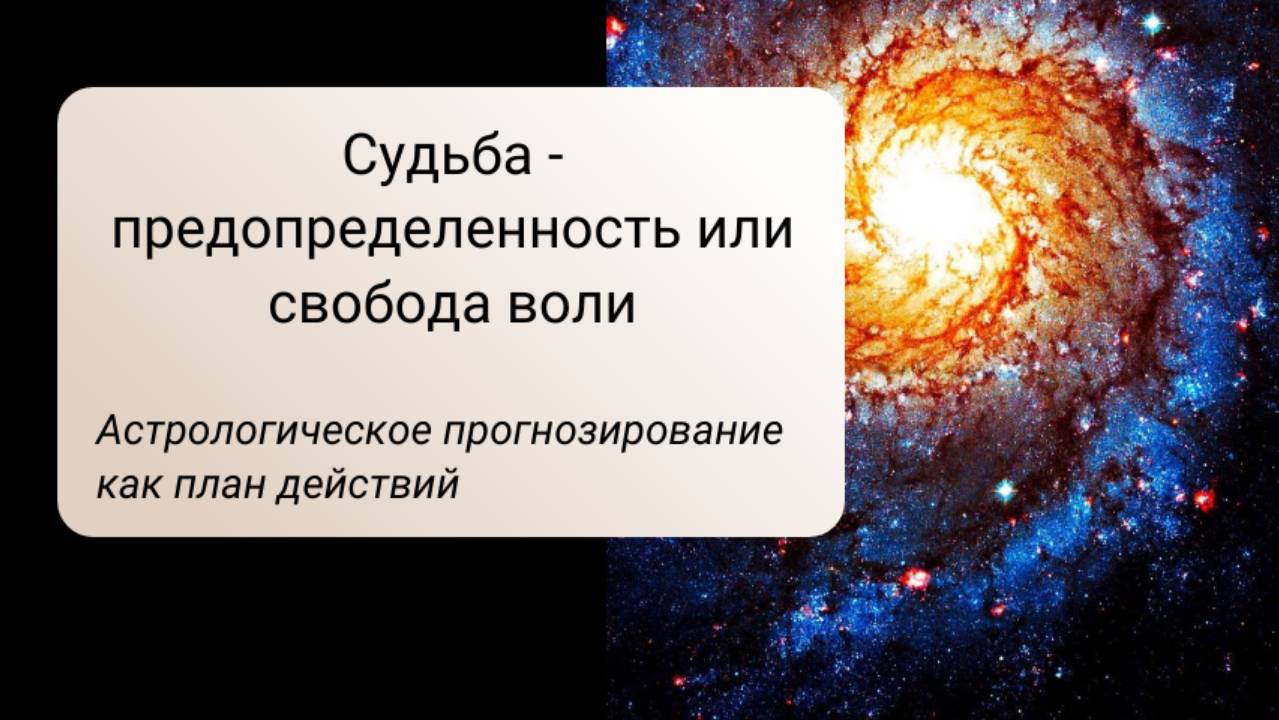 Судьба - предопределенность или свобода воли

Астрологическое прогнозирование как план действий